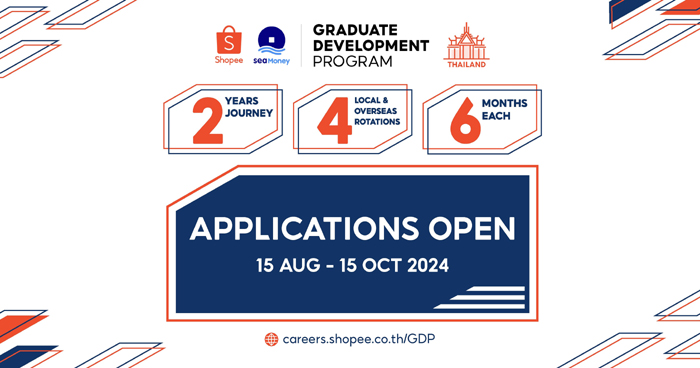 S Shopee

seaMoney

GRADUATE DEVELOPMENT PROGRAM

THAILAND

2 YEARS JOURNEY

4 LOCAL & OVERSEAS ROTATIONS

6 MONTHS EACH

APPLICATIONS OPEN

15 AUG - 15 OCT 2024

careers.shopee.co.th/GDP